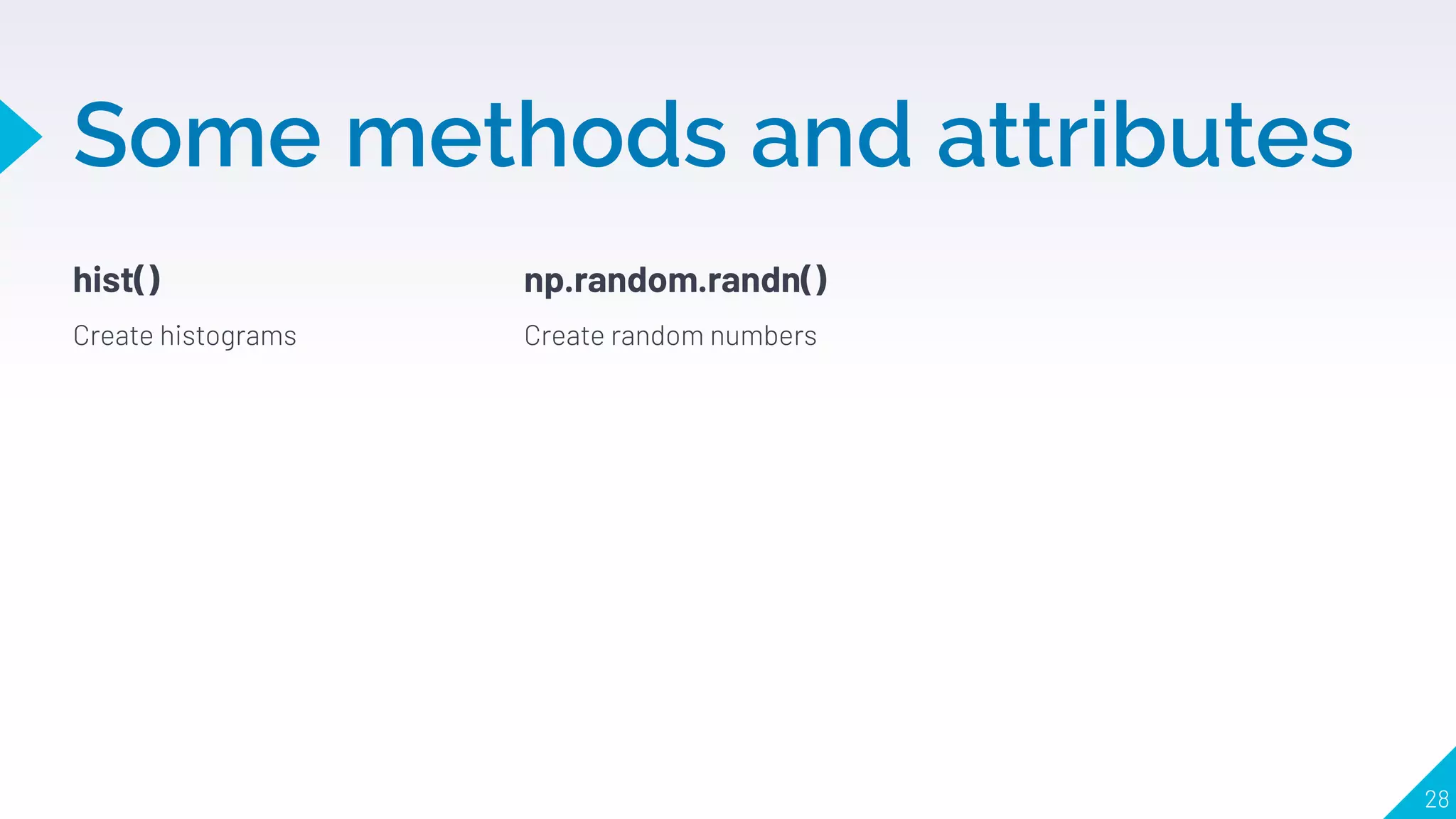 Some methods and attributes

hist()

Create histograms

np.random.randn()

Create random numbers

28